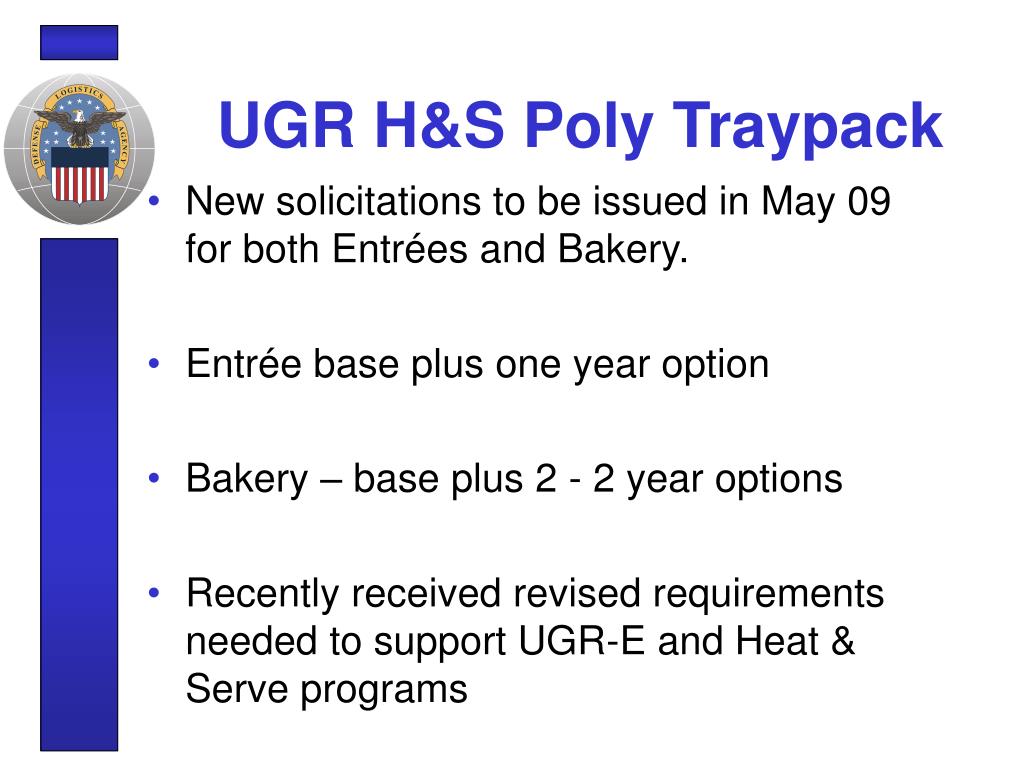 DEFENSE LOGISTICS AGENCY

UGR H&S Poly Traypack

• New solicitations to be issued in May 09 for both Entrées and Bakery.

• Entrée base plus one year option

• Bakery – base plus 2 - 2 year options

• Recently received revised requirements needed to support UGR-E and Heat & Serve programs